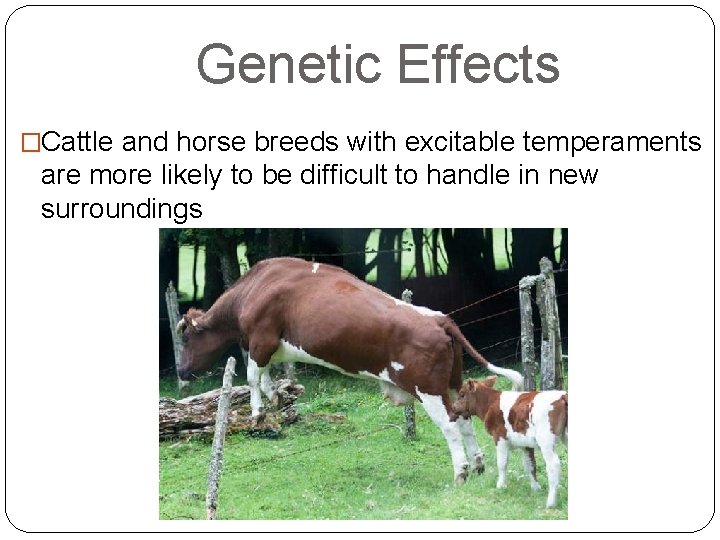 Genetic Effects

□Cattle and horse breeds with excitable temperaments are more likely to be difficult to handle in new surroundings